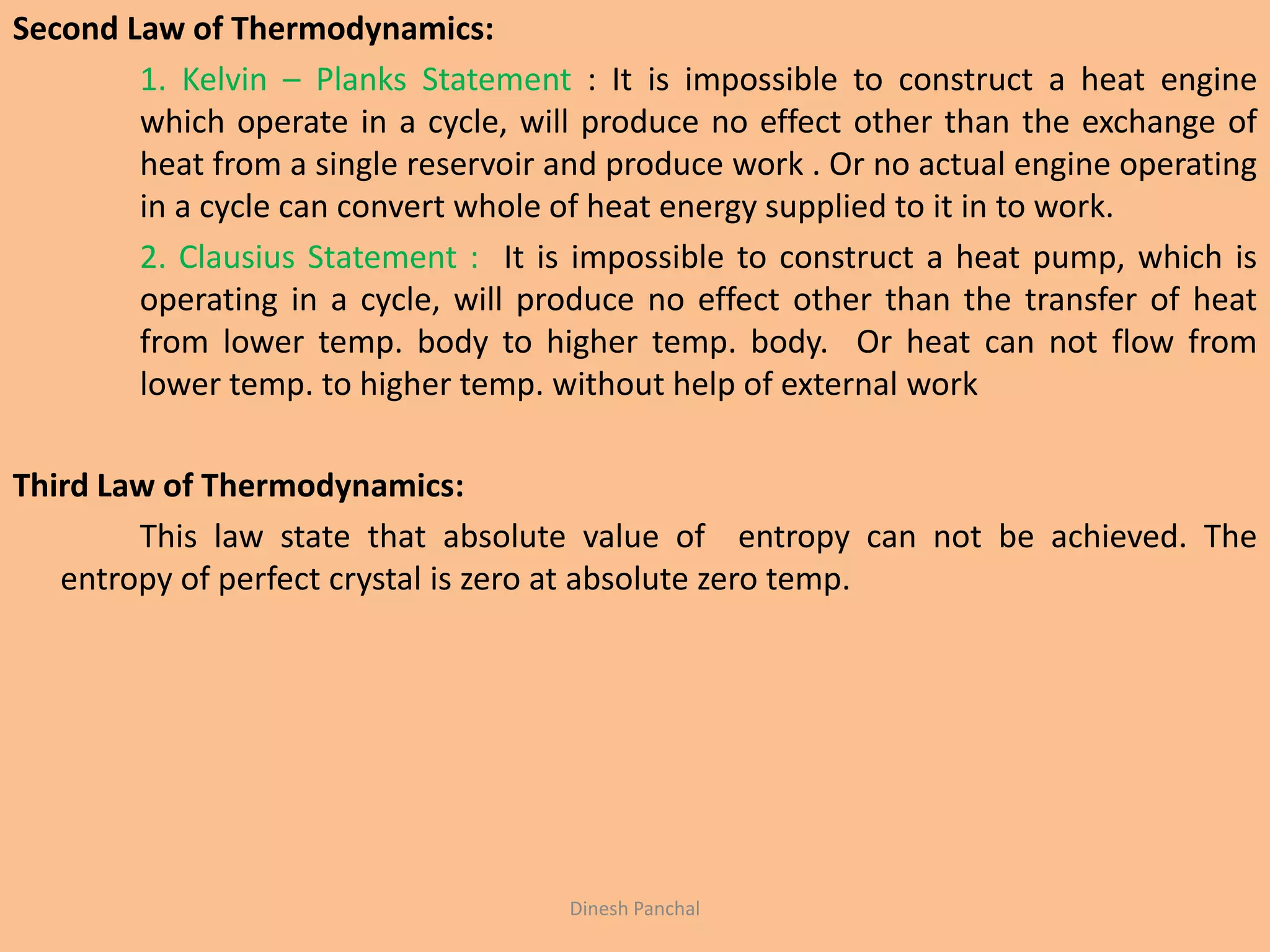 Second Law of Thermodynamics:

1. Kelvin – Planks Statement : It is impossible to construct a heat engine which operate in a cycle, will produce no effect other than the exchange of heat from a single reservoir and produce work . Or no actual engine operating in a cycle can convert whole of heat energy supplied to it in to work.

2. Clausius Statement : It is impossible to construct a heat pump, which is operating in a cycle, will produce no effect other than the transfer of heat from lower temp. body to higher temp. body. Or heat can not flow from lower temp. to higher temp. without help of external work

Third Law of Thermodynamics:

This law state that absolute value of entropy can not be achieved. The entropy of perfect crystal is zero at absolute zero temp.

Dinesh Panchal